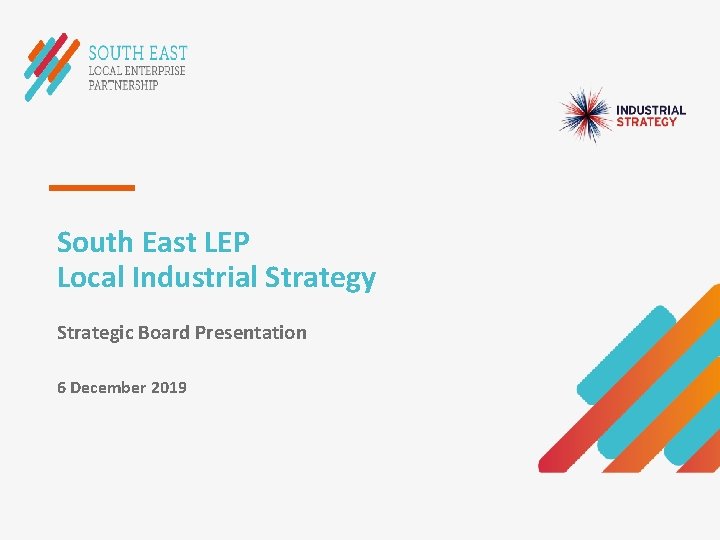 SOUTH EAST
LOCAL ENTERPRISE
PARTNERSHIP

INDUSTRIAL
STRATEGY

South East LEP
Local Industrial Strategy

Strategic Board Presentation

6 December 2019